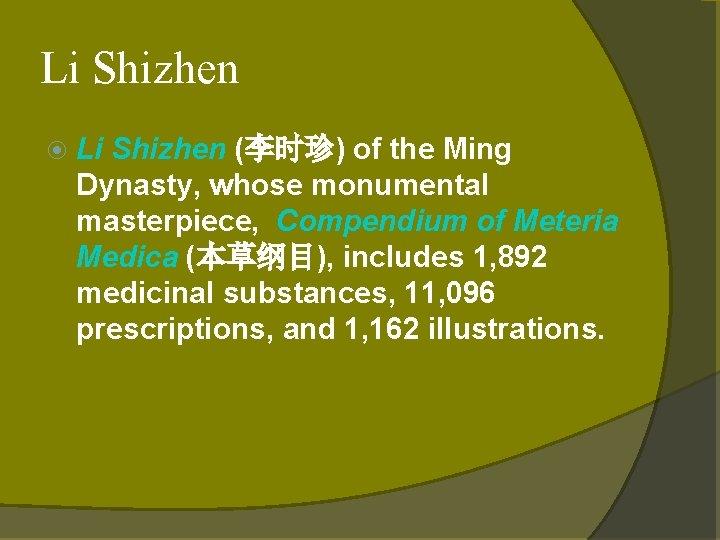 Li Shizhen

Li Shizhen (李时珍) of the Ming Dynasty, whose monumental masterpiece, Compendium of Meteria Medica (本草纲目), includes 1,892 medicinal substances, 11,096 prescriptions, and 1,162 illustrations.